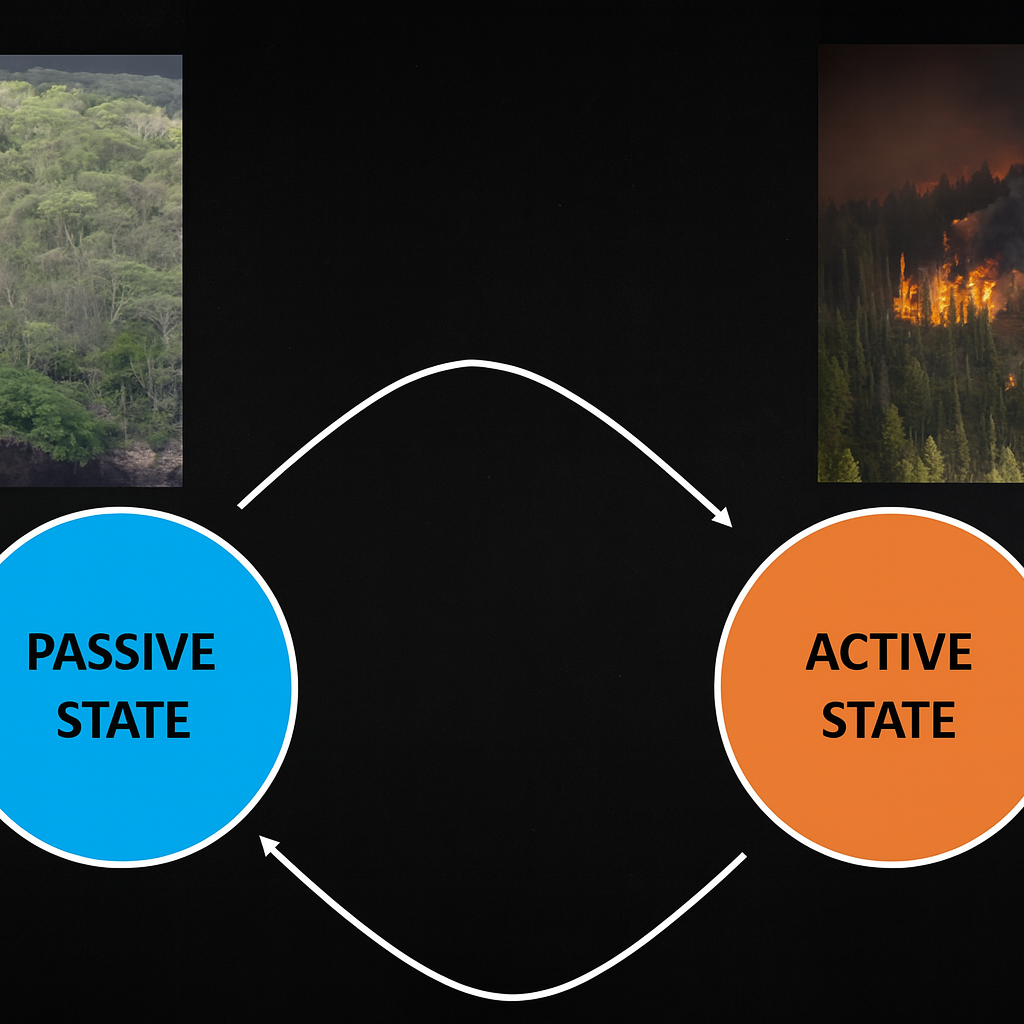 PASSIVE STATE

ACTIVE STATE